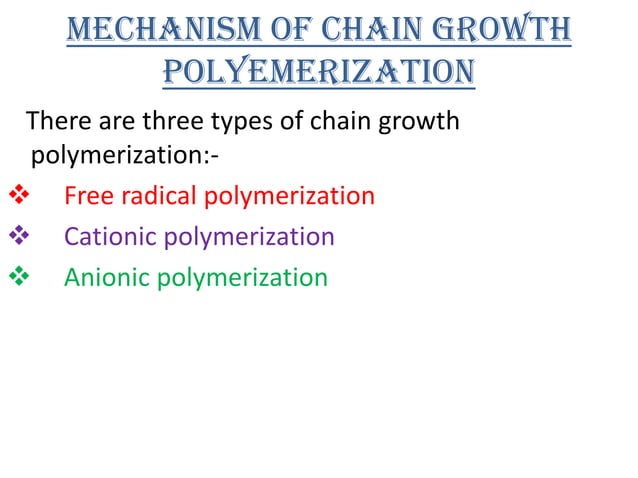 MECHANISM OF CHAIN GROWTH POLYEMERIZATION

There are three types of chain growth polymerization:-

❖ Free radical polymerization
❖ Cationic polymerization
❖ Anionic polymerization